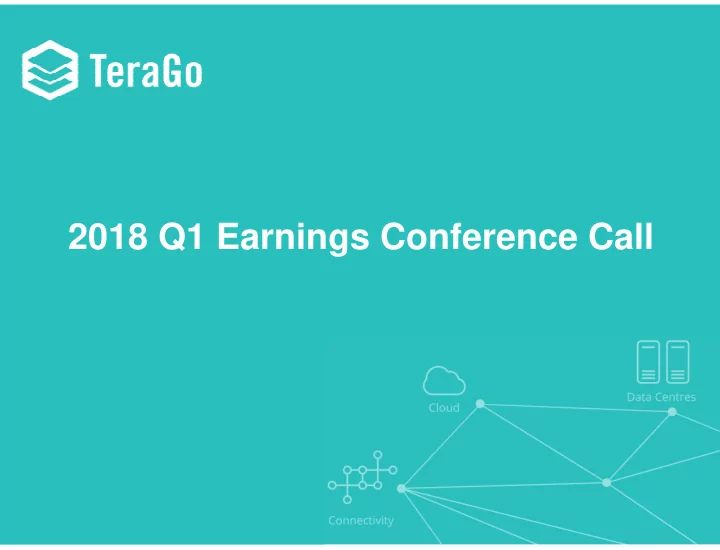 TeraGo

2018 Q1 Earnings Conference Call

Cloud

Data Centres

Connectivity